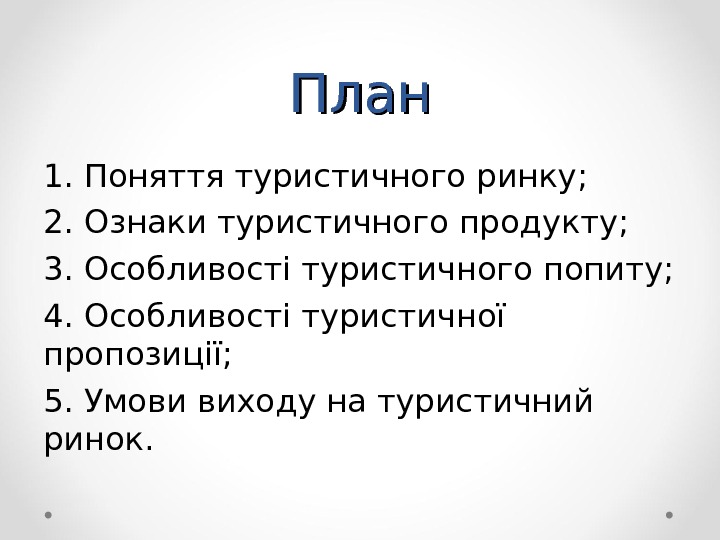 План

1. Поняття туристичного ринку;

2. Ознаки туристичного продукту;

3. Особливості туристичного попиту;

4. Особливості туристичної пропозиції;

5. Умови виходу на туристичний ринок.